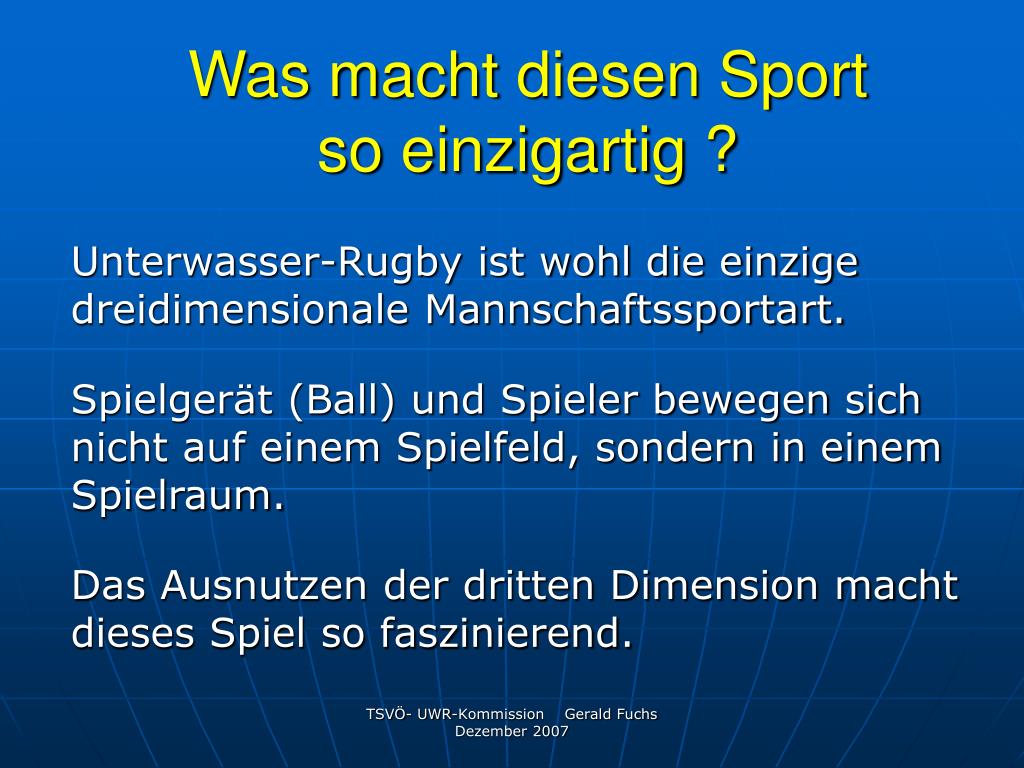 Was macht diesen Sport so einzigartig ?

Unterwasser-Rugby ist wohl die einzige dreidimensionale Mannschaftssportart.

Spielgerät (Ball) und Spieler bewegen sich nicht auf einem Spielfeld, sondern in einem Spielraum.

Das Ausnutzen der dritten Dimension macht dieses Spiel so faszinierend.

TSVÖ- UWR-Kommission Gerald Fuchs
Dezember 2007